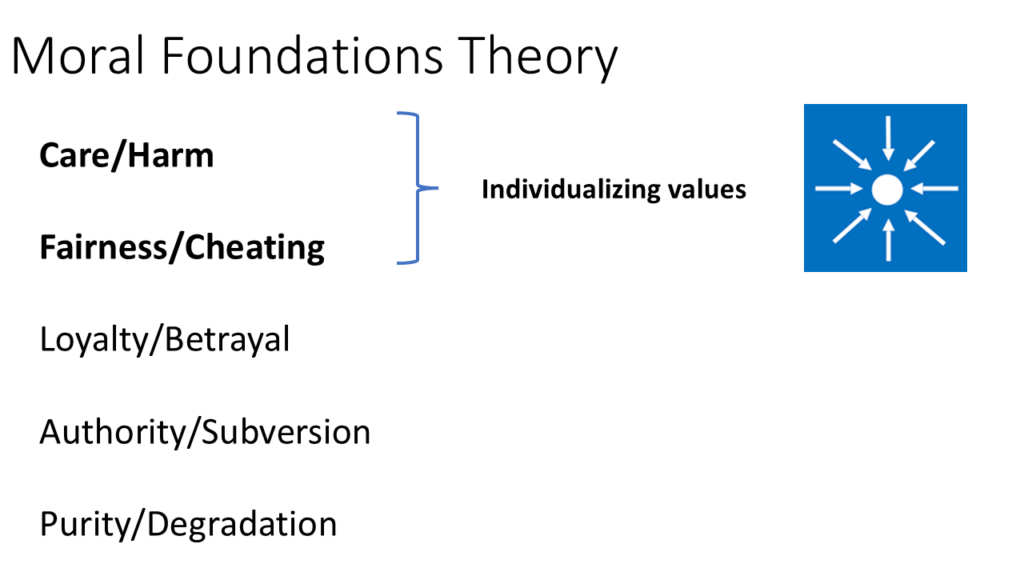 Moral Foundations Theory

Care/Harm

Fairness/Cheating

Individualizing values

Loyalty/Betrayal

Authority/Subversion

Purity/Degradation